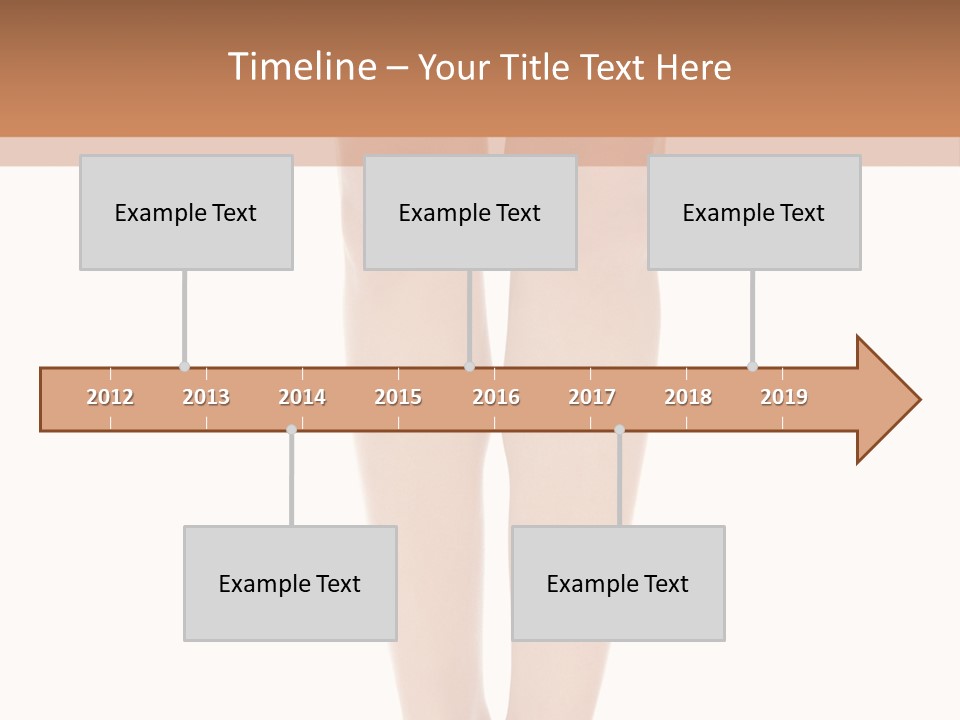 Timeline – Your Title Text Here

Example Text

Example Text

Example Text

2012 2013 2014 2015 2016 2017 2018 2019

Example Text

Example Text